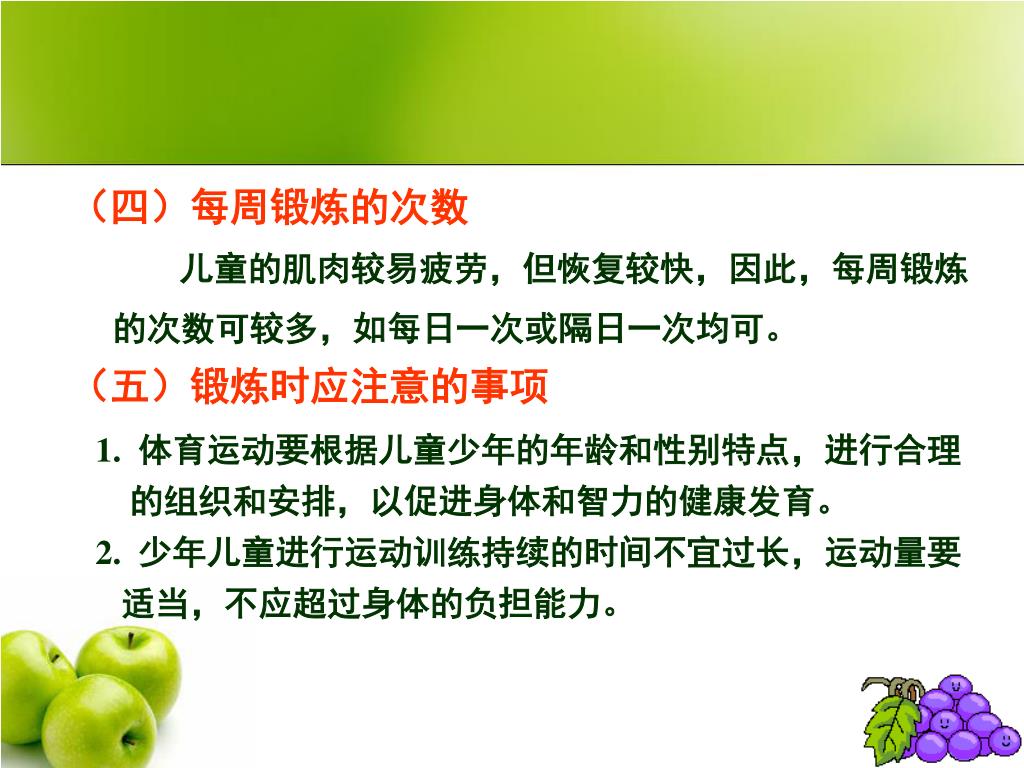 （四）每周锻炼的次数

儿童的肌肉较易疲劳，但恢复较快，因此，每周锻炼的次数可较多，如每日一次或隔日一次均可。

（五）锻炼时应注意的事项

1. 体育运动要根据儿童少年的年龄和性别特点，进行合理的组织和安排，以促进身体和智力的健康发育。

2. 少年儿童进行运动训练持续的时间不宜过长，运动量要适当，不应超过身体的负担能力。